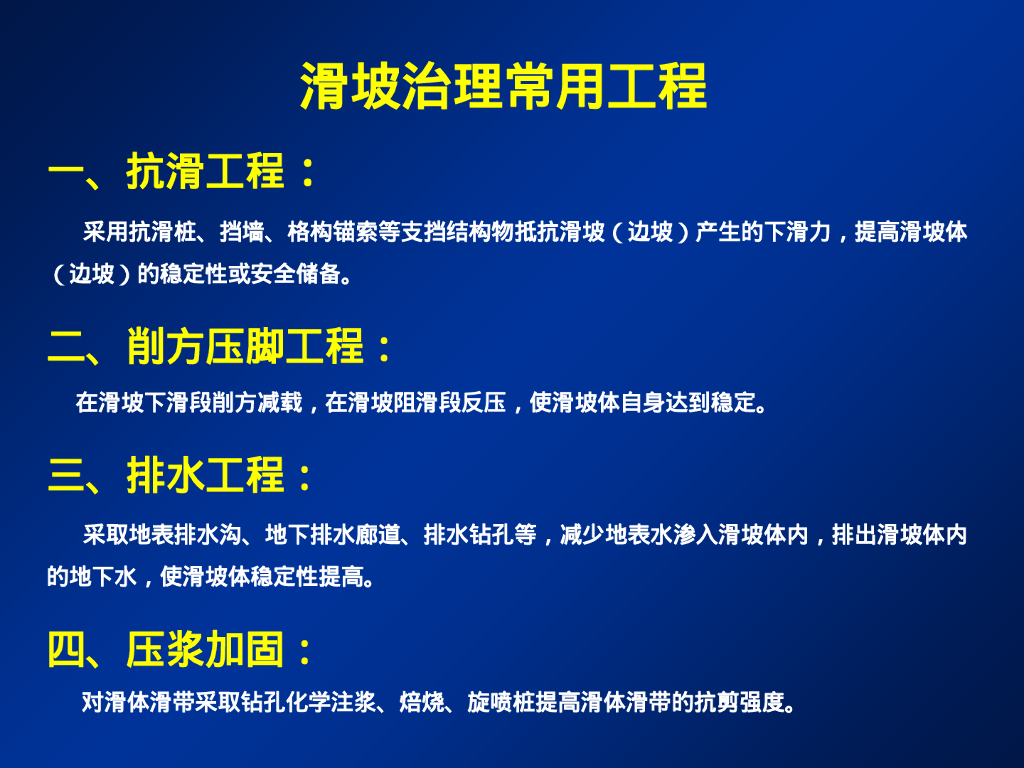 滑坡治理常用工程

一、抗滑工程：

采用抗滑桩、挡墙、格构锚索等支挡结构物抵抗滑坡（边坡）产生的下滑力，提高滑坡体（边坡）的稳定性或安全储备。

二、削方压脚工程：

在滑坡下滑段削方减载，在滑坡阻滑段反压，使滑坡体自身达到稳定。

三、排水工程：

采取地表排水沟、地下排水廊道、排水钻孔等，减少地表水渗入滑坡体内，排出滑坡体内的地下水，使滑坡体稳定性提高。

四、压浆加固：

对滑体滑带采取钻孔化学注浆、焙烧、旋喷桩提高滑体滑带的抗剪强度。